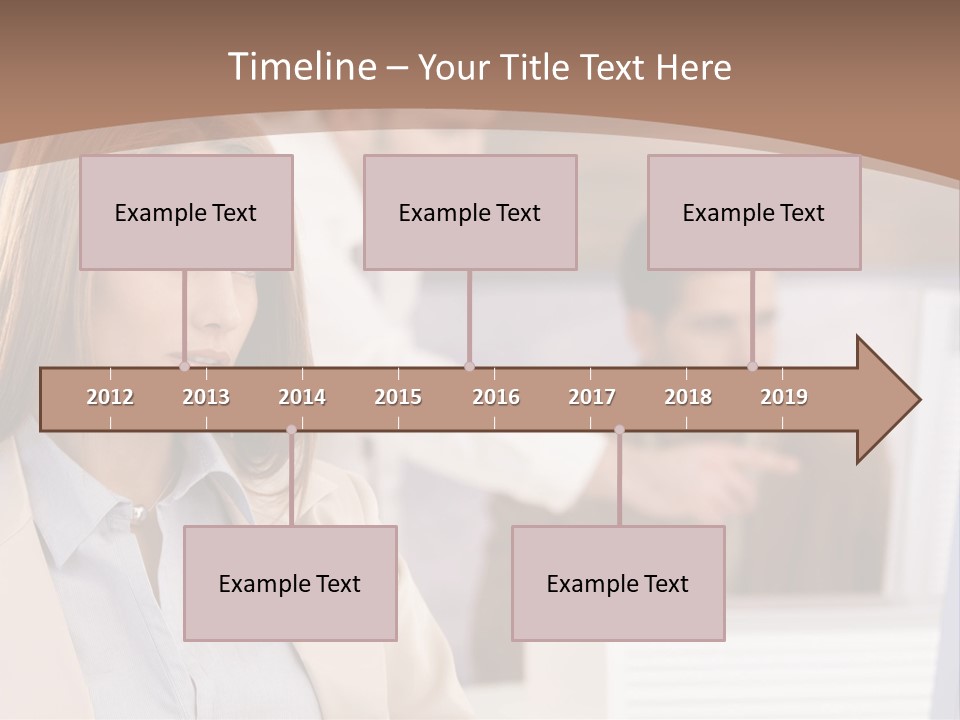 Timeline – Your Title Text Here

Example Text

Example Text

Example Text

2012 2013 2014 2015 2016 2017 2018 2019

Example Text

Example Text